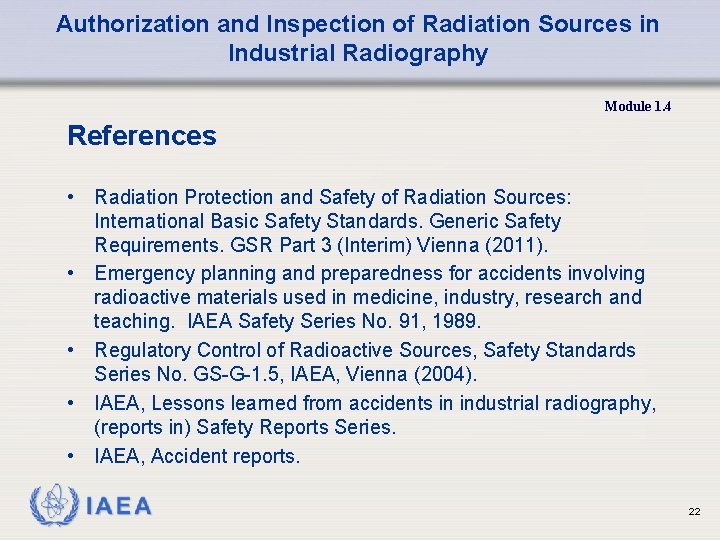 Authorization and Inspection of Radiation Sources in Industrial Radiography

Module 1.4

References

• Radiation Protection and Safety of Radiation Sources: International Basic Safety Standards. Generic Safety Requirements. GSR Part 3 (Interim) Vienna (2011).
• Emergency planning and preparedness for accidents involving radioactive materials used in medicine, industry, research and teaching. IAEA Safety Series No. 91, 1989.
• Regulatory Control of Radioactive Sources, Safety Standards Series No. GS-G-1.5, IAEA, Vienna (2004).
• IAEA, Lessons learned from accidents in industrial radiography, (reports in) Safety Reports Series.
• IAEA, Accident reports.

IAEA

22